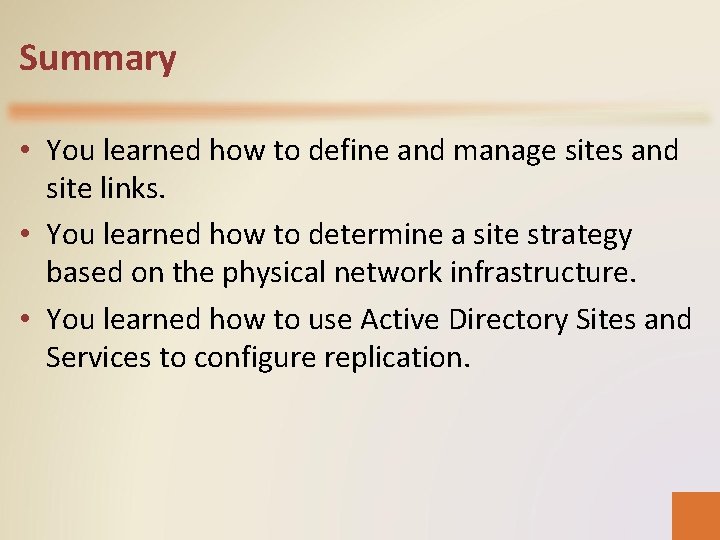 Summary

• You learned how to define and manage sites and site links.

• You learned how to determine a site strategy based on the physical network infrastructure.

• You learned how to use Active Directory Sites and Services to configure replication.